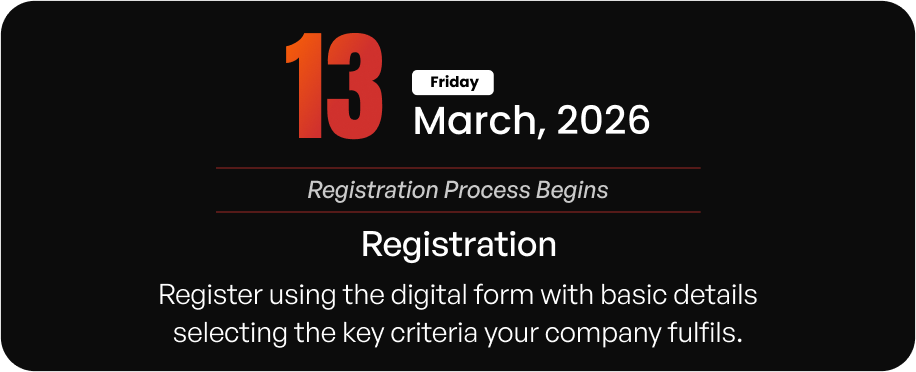 13

Friday

March, 2026

Registration Process Begins

Registration

Register using the digital form with basic details selecting the key criteria your company fulfils.